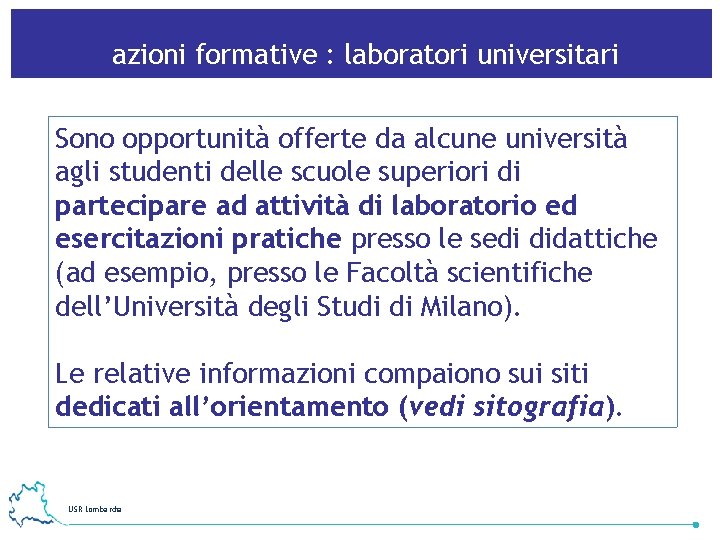 azioni formative : laboratori universitari

Sono opportunità offerte da alcune università agli studenti delle scuole superiori di partecipare ad attività di laboratorio ed esercitazioni pratiche presso le sedi didattiche (ad esempio, presso le Facoltà scientifiche dell'Università degli Studi di Milano).

Le relative informazioni compaiono sui siti dedicati all'orientamento (vedi sitografia).

USR Lombardia